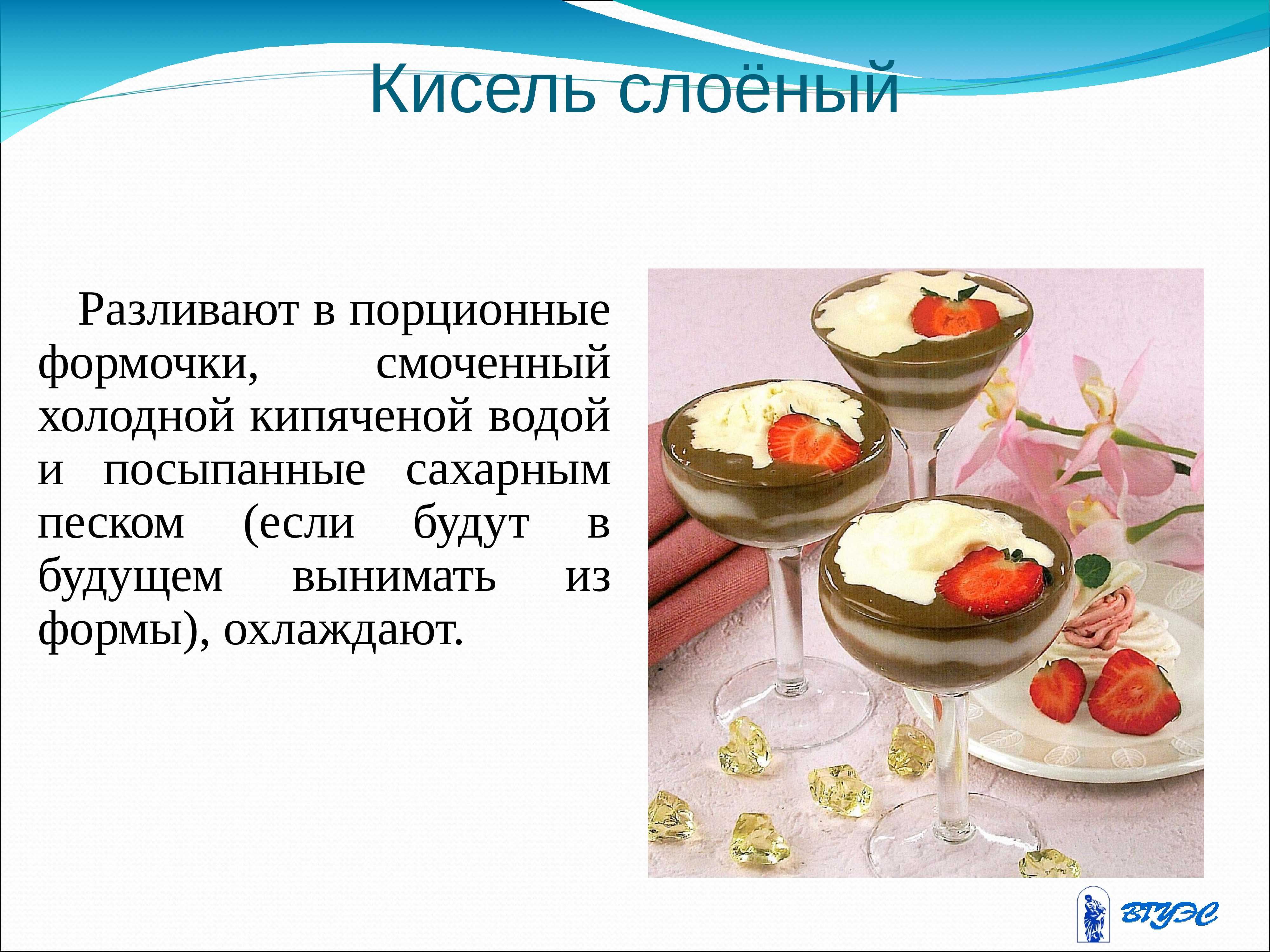 Кисель слоёный

Разливают в порционные формочки, смоченный холодной кипяченой водой и посыпанные сахарным песком (если будут в будущем вынимать из формы), охлаждают.

ВГУЭС